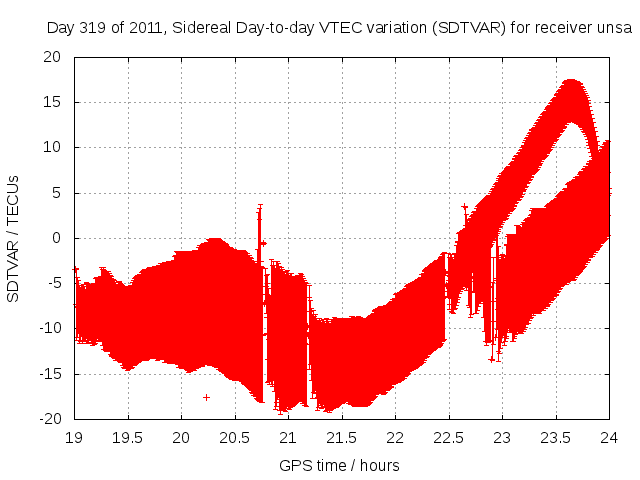 Day 319 of 2011, Sidereal Day-to-day VTEC variation (SDTVAR) for receiver unsa

SDTVAR / TECUs

20
15
10
5
0
-5
-10
-15
-20

19
19.5
20
20.5
21
21.5
22
22.5
23
23.5
24

GPS time / hours